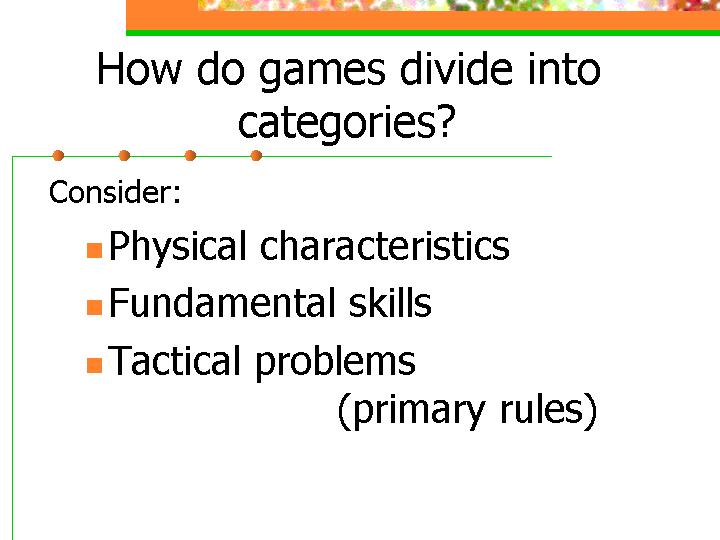 How do games divide into categories?

Consider:

• Physical characteristics
• Fundamental skills
• Tactical problems (primary rules)